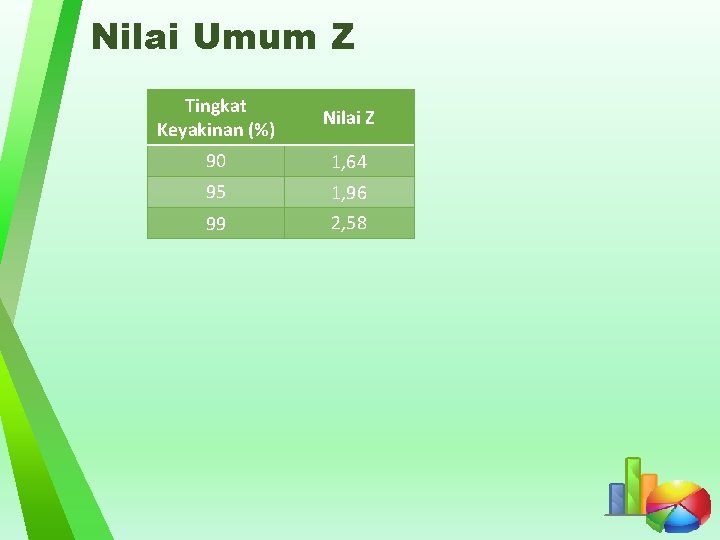 Nilai Umum Z

| Tingkat Keyakinan (%) | Nilai Z |
|---|---|
| 90 | 1,64 |
| 95 | 1,96 |
| 99 | 2,58 |